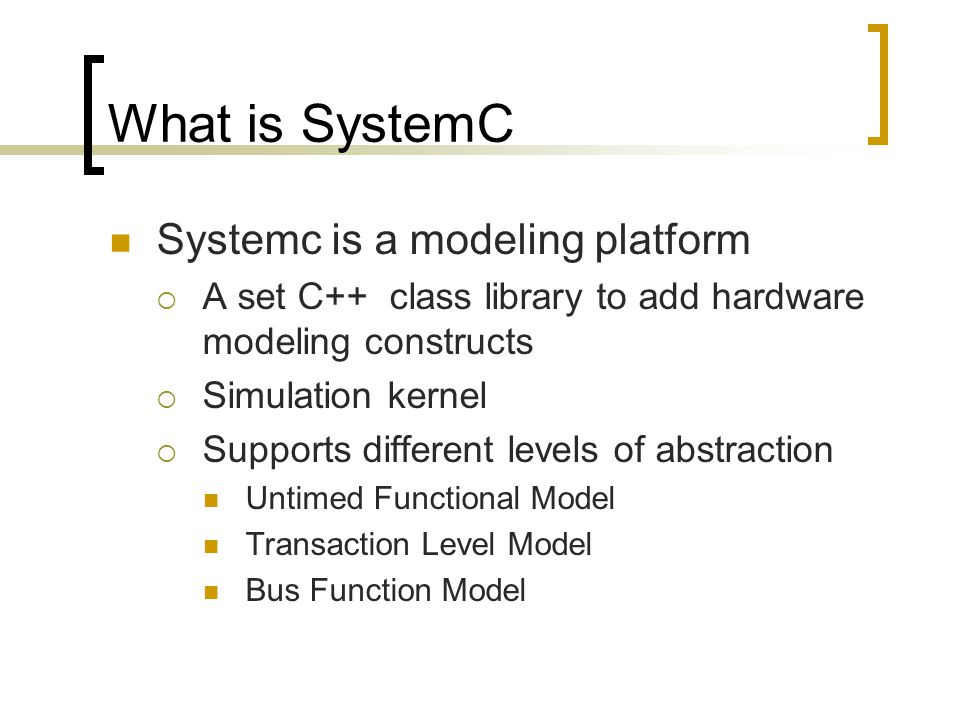 What is SystemC

Systemc is a modeling platform

A set C++ class library to add hardware modeling constructs

Simulation kernel

Supports different levels of abstraction

Untimed Functional Model

Transaction Level Model

Bus Function Model